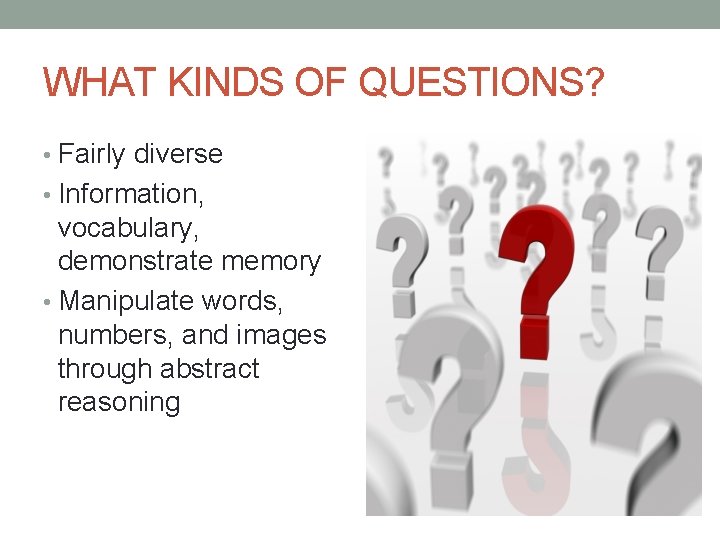 WHAT KINDS OF QUESTIONS?

• Fairly diverse
• Information, vocabulary, demonstrate memory
• Manipulate words, numbers, and images through abstract reasoning